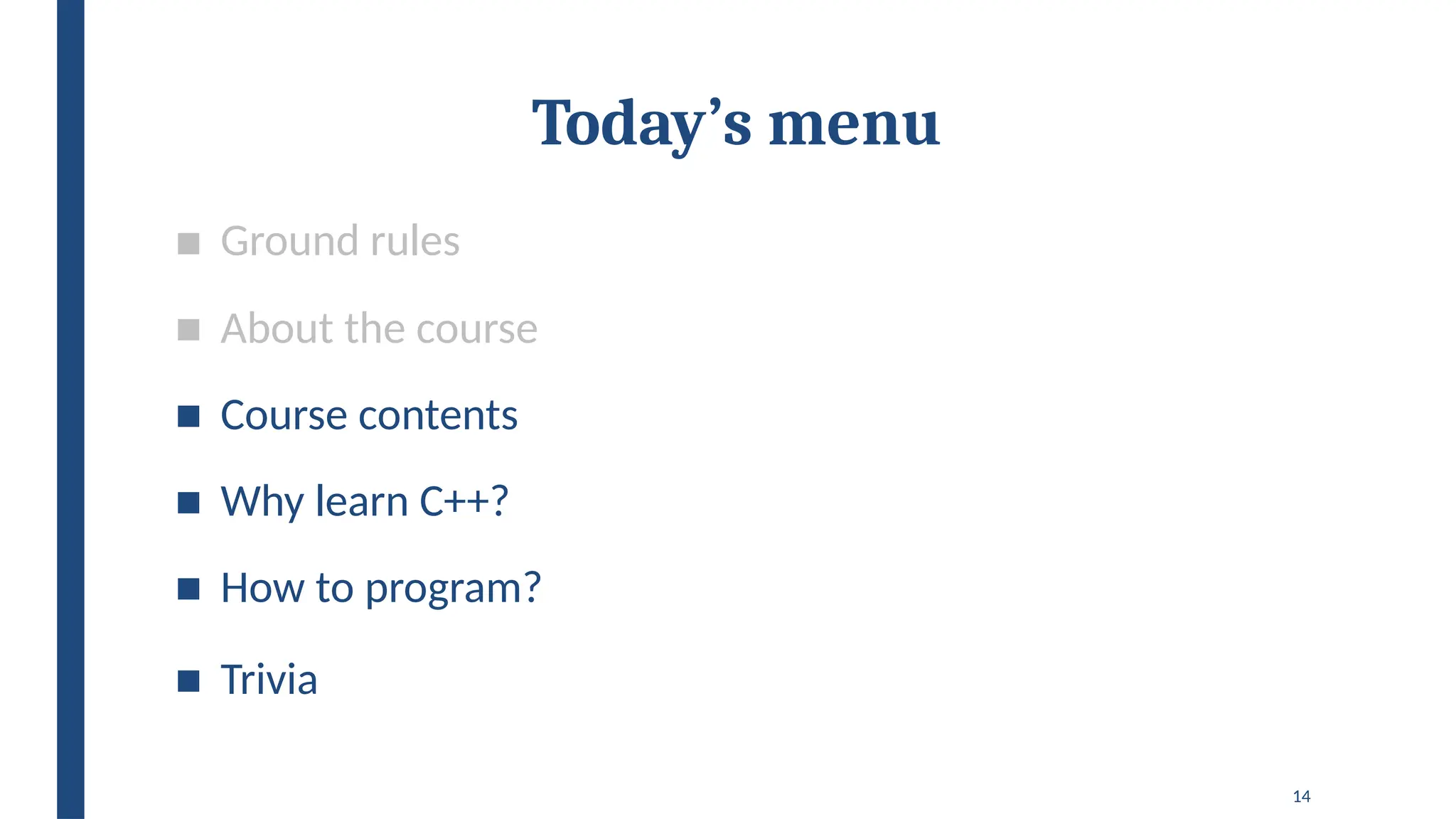 Today’s menu

■ Ground rules

■ About the course

■ Course contents

■ Why learn C++?

■ How to program?

■ Trivia

14